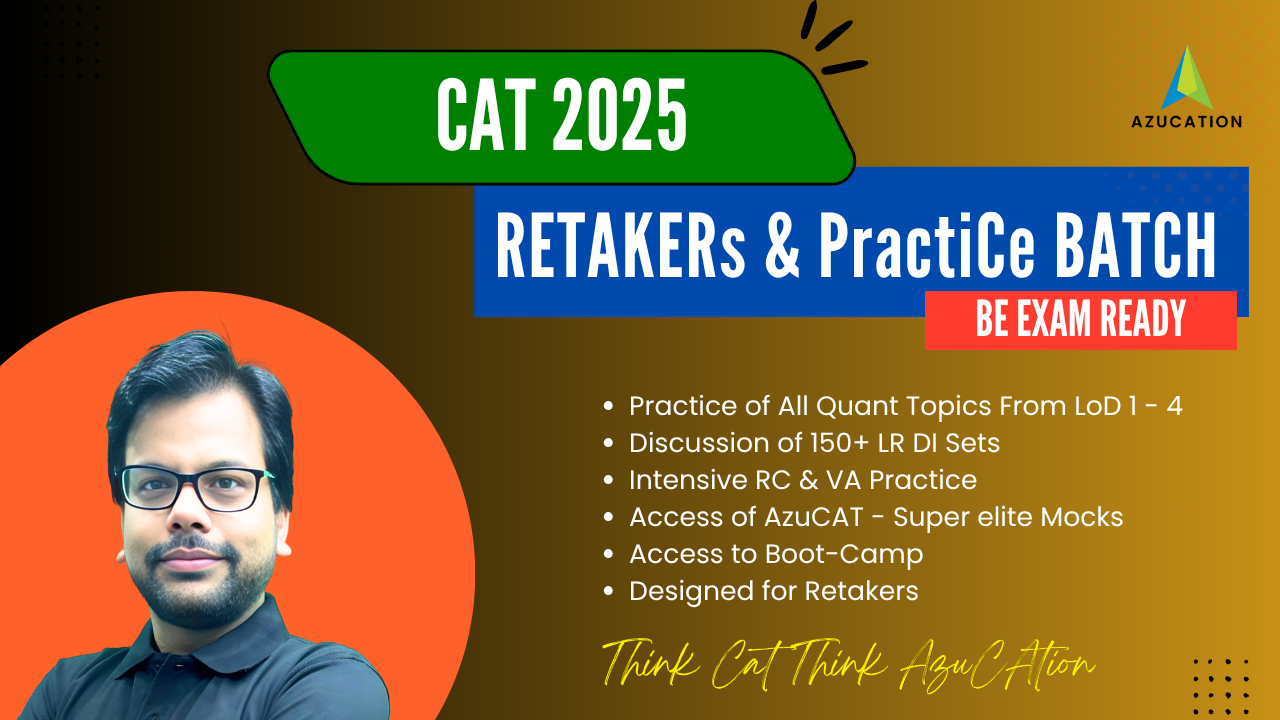 CAT 2025

AZUCATION

RETAKERs & PractiCe BATCH

BE EXAM READY

- Practice of All Quant Topics From LoD 1 - 4
- Discussion of 150+ LR DI Sets
- Intensive RC & VA Practice
- Access of AzuCAT - Super elite Mocks
- Access to Boot-Camp
- Designed for Retakers

Think Cat Think AzuCAtion